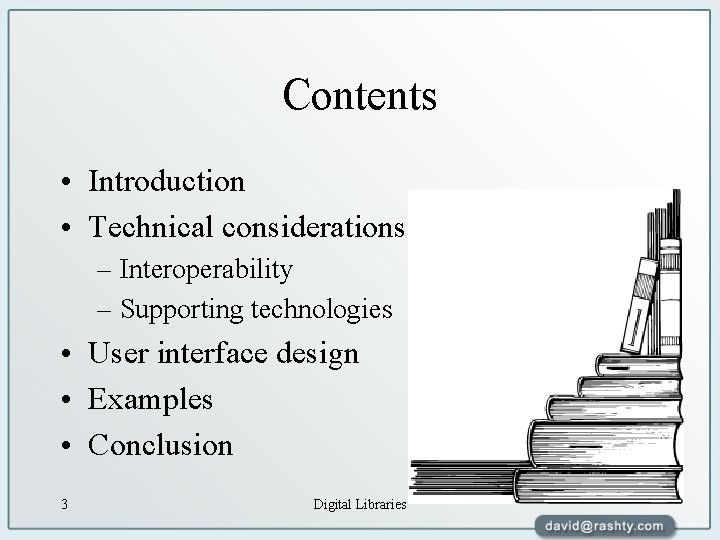 Contents

• Introduction
• Technical considerations
– Interoperability
– Supporting technologies
• User interface design
• Examples
• Conclusion

3

Digital Libraries

david@rashty.com